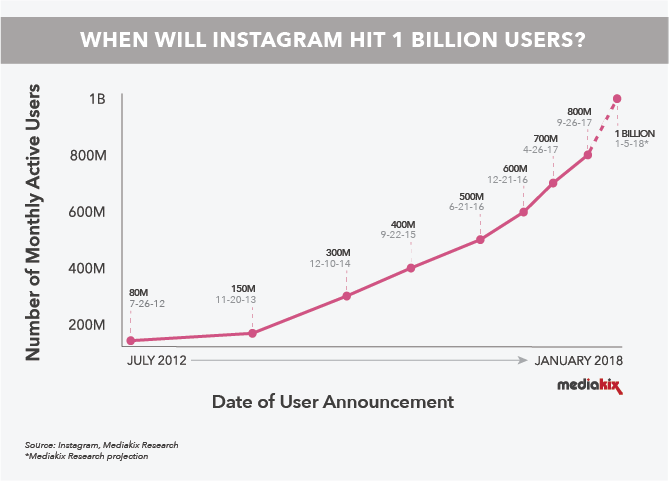 WHEN WILL INSTAGRAM HIT 1 BILLION USERS?

Number of Monthly Active Users

1B
800M
600M
400M
200M

80M
7-26-12

150M
11-20-13

300M
12-10-14

400M
9-22-15

500M
6-21-16

600M
12-21-16

700M
4-26-17

800M
9-26-17

1 BILLION
1-5-18*

JULY 2012
JANUARY 2018

mediakix

Date of User Announcement

Source: Instagram, Mediakix Research
*Mediakix Research projection